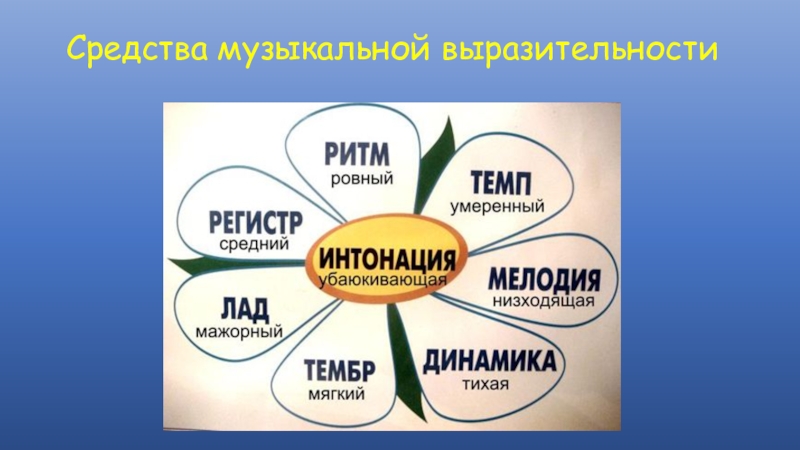 Средства музыкальной выразительности

РИТМ
ровный

ТЕМП
умеренный

РЕГИСТР
средний

ИНТОНАЦИЯ
убаюкивающая

МЕЛОДИЯ
низходящая

ЛАД
мажорный

ТЕМБР
мягкий

ДИНАМИКА
тихая